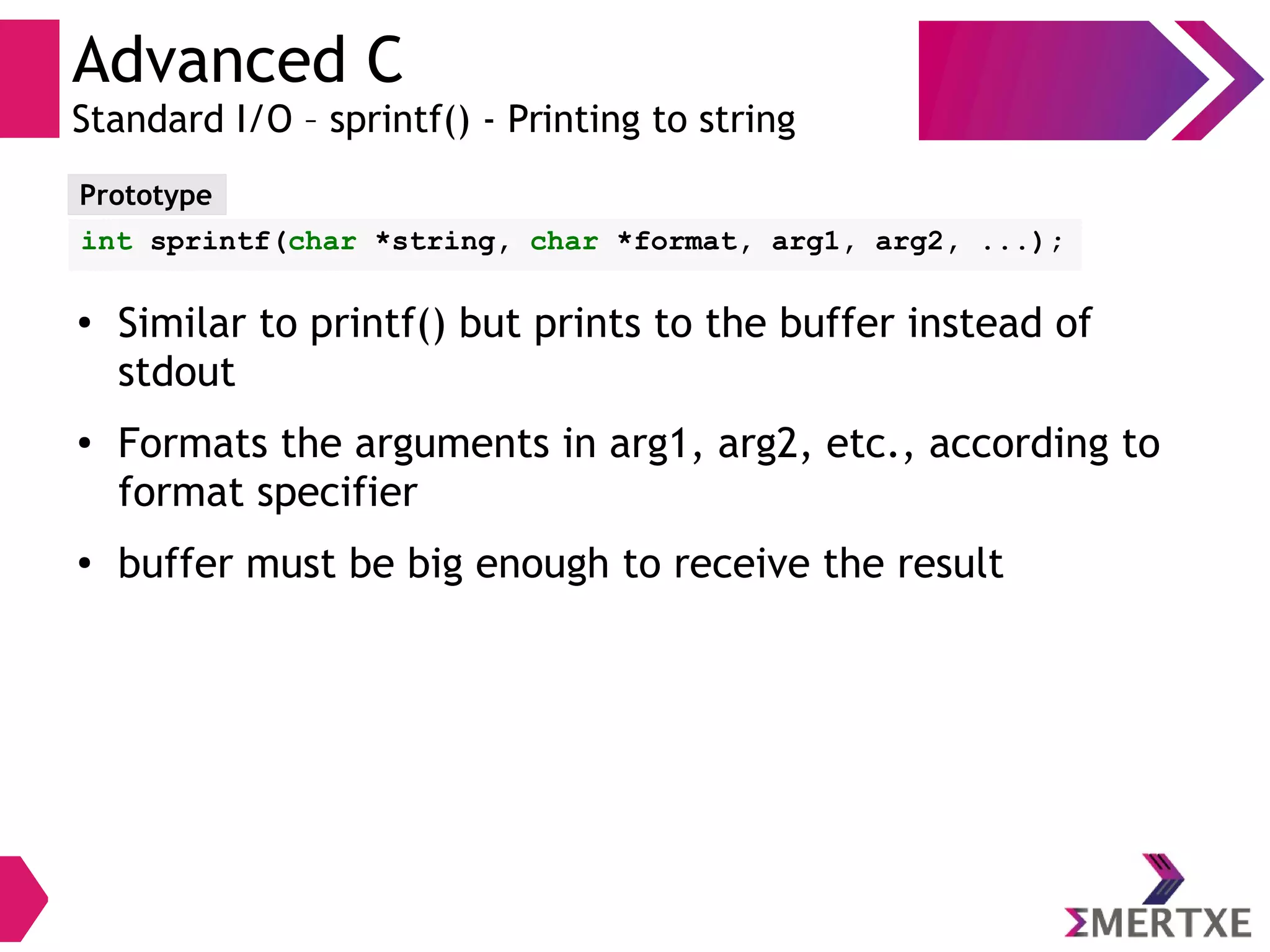 Advanced C
Standard I/O – sprintf() - Printing to string

Prototype

int sprintf(char *string, char *format, arg1, arg2, ...);

• Similar to printf() but prints to the buffer instead of stdout

• Formats the arguments in arg1, arg2, etc., according to format specifier

• buffer must be big enough to receive the result

ΣMERTXE